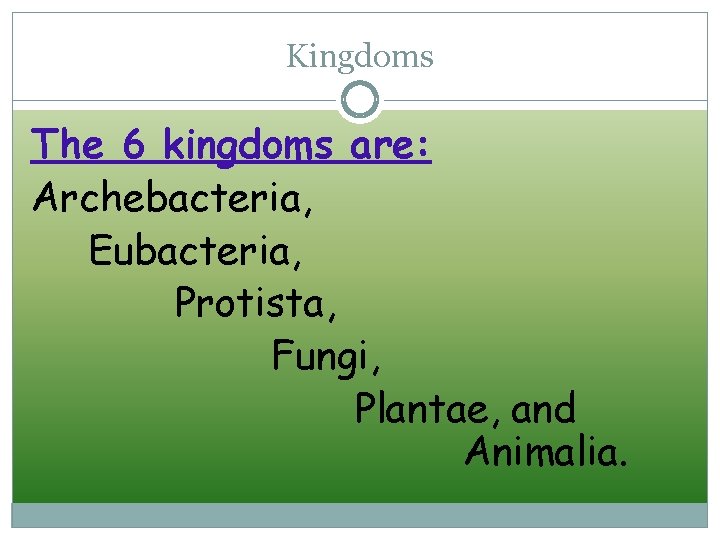 Kingdoms

The 6 kingdoms are:

Archebacteria,
Eubacteria,
Protista,
Fungi,
Plantae, and
Animalia.